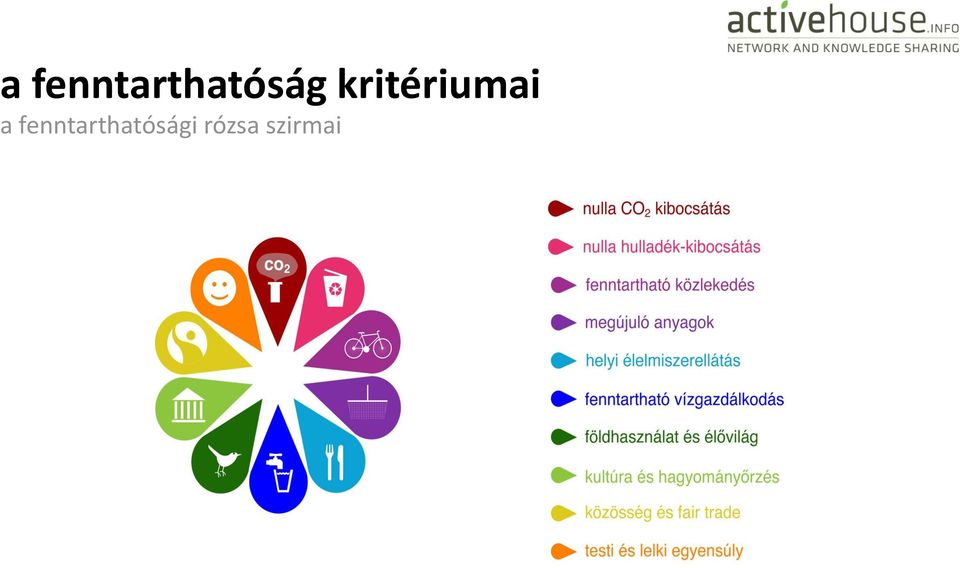 activehouse.INFO
NETWORK AND KNOWLEDGE SHARING

a fenntarthatóság kritériumai
a fenntarthatósági rózsa szirmai

$CO_2$

nulla $CO_2$ kibocsátás
nulla hulladék-kibocsátás
fenntartható közlekedés
megújuló anyagok
helyi élelmiszerellátás
fenntartható vízgazdálkodás
földhasználat és élővilág
kultúra és hagyományőrzés
közösség és fair trade
testi és lelki egyensúly